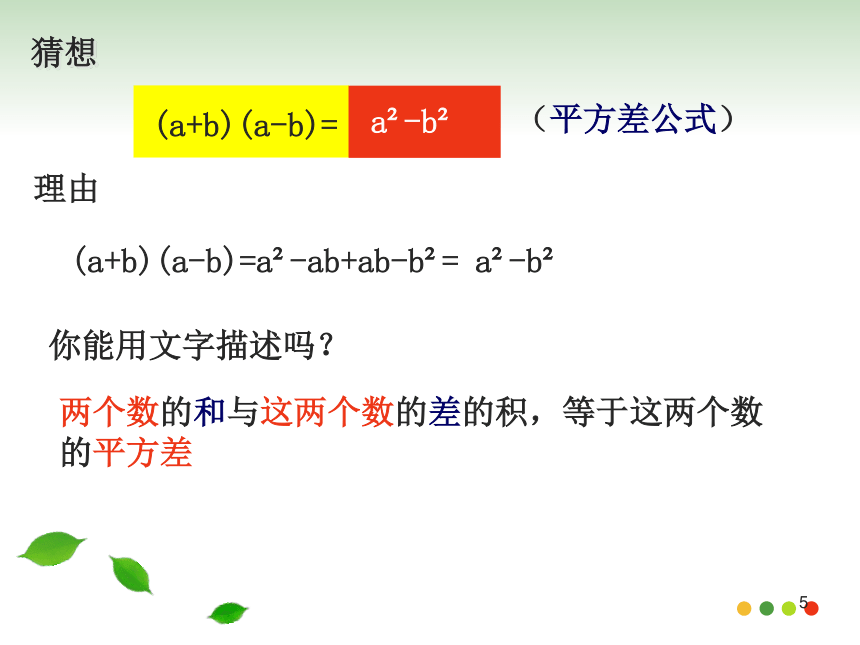 猜想

$(a+b)(a-b)=$ $a^2-b^2$ （平方差公式）

理由

$(a+b)(a-b)=a^2-ab+ab-b^2=a^2-b^2$

你能用文字描述吗？

两个数的和与这两个数的差的积，等于这两个数的平方差

5